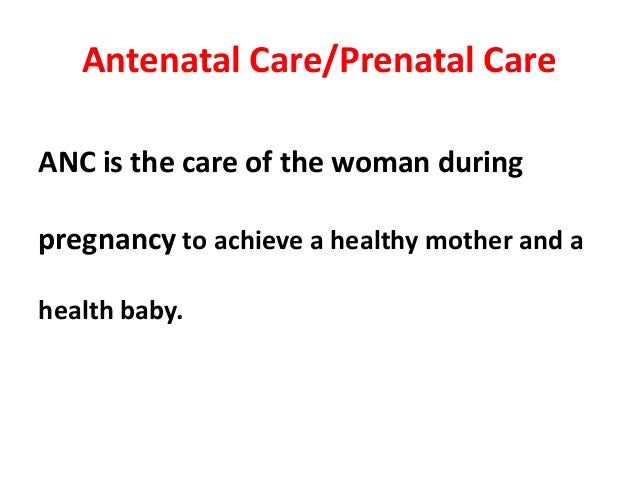 Antenatal Care/Prenatal Care

ANC is the care of the woman during pregnancy to achieve a healthy mother and a health baby.